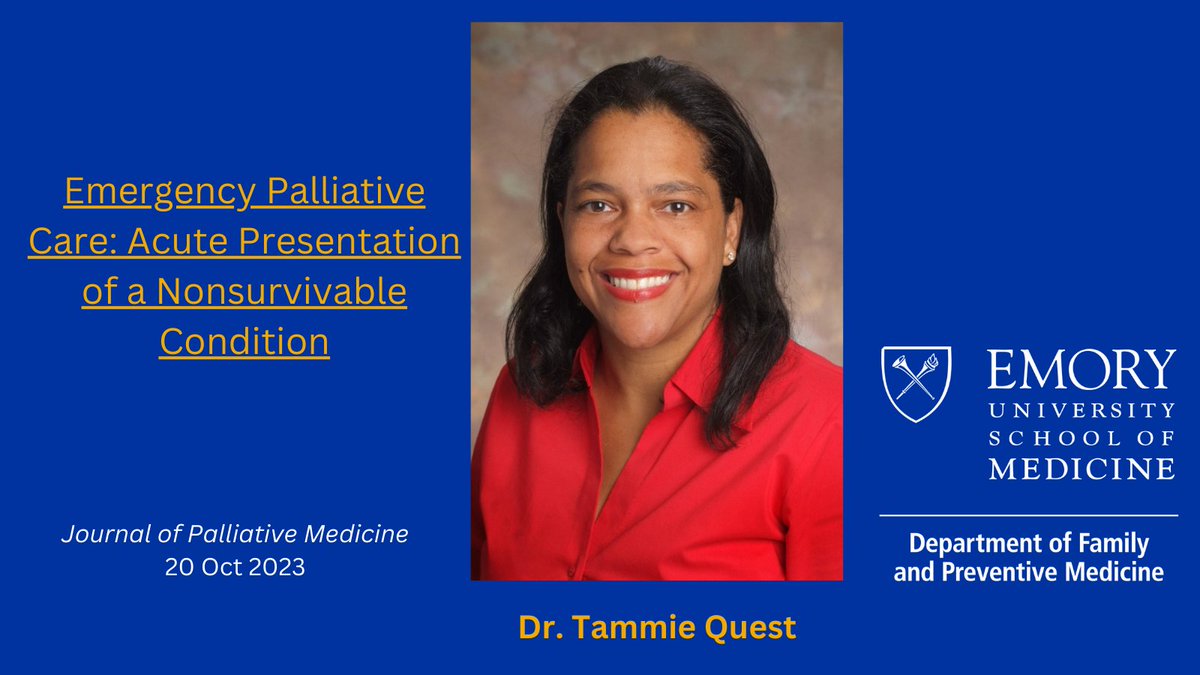 Emergency Palliative Care: Acute Presentation of a Nonsurvivable Condition

Journal of Palliative Medicine
20 Oct 2023

Dr. Tammie Quest

EMORY
UNIVERSITY
SCHOOL OF
MEDICINE

Department of Family and Preventive Medicine